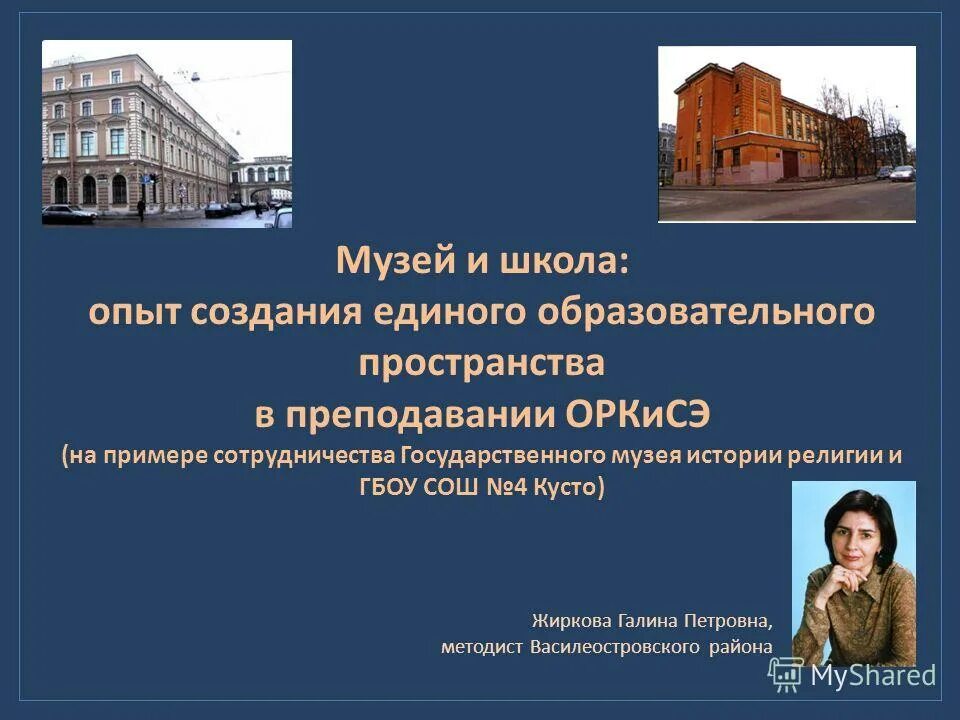 Музей и школа:
опыт создания единого образовательного пространства
в преподавании ОРКиСЭ
(на примере сотрудничества Государственного музея истории религии и ГБОУ СОШ №4 Кусто)

Жиркова Галина Петровна,
методист Василеостровского района

MyShared